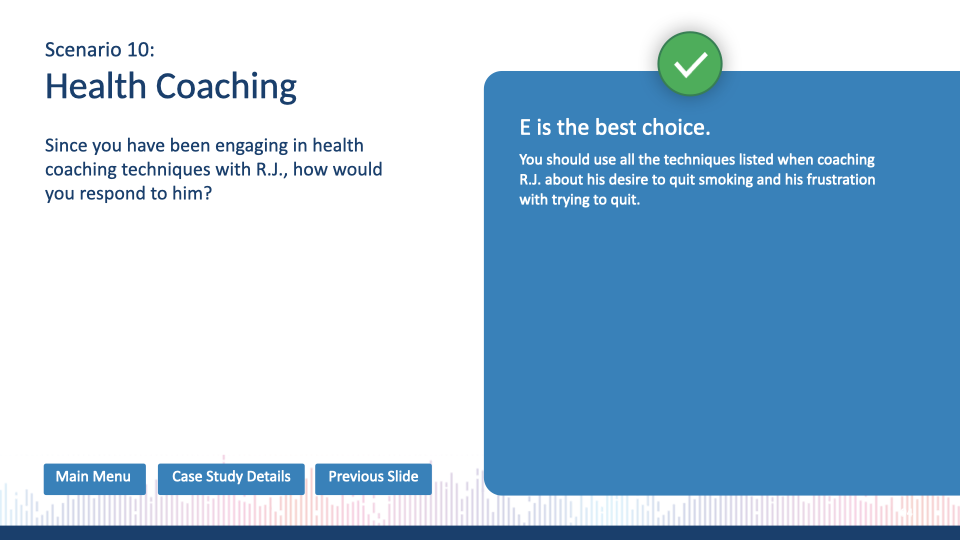 Scenario 10:
Health Coaching

Since you have been engaging in health coaching techniques with R.J., how would you respond to him?

E is the best choice.

You should use all the techniques listed when coaching R.J. about his desire to quit smoking and his frustration with trying to quit.

Main Menu

Case Study Details

Previous Slide